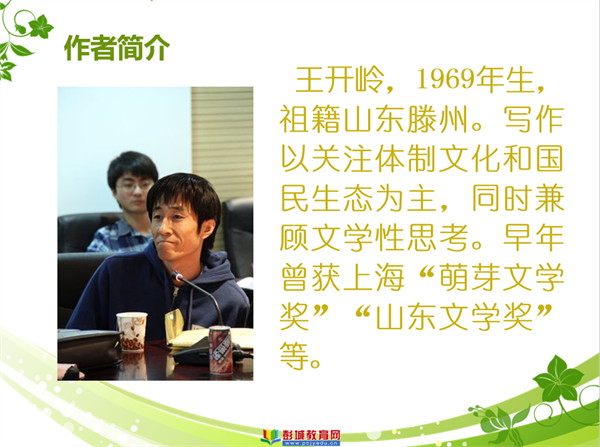 作者简介

王开岭，1969年生，祖籍山东滕州。写作以关注体制文化和国民生态为主，同时兼顾文学性思考。早年曾获上海“萌芽文学奖”“山东文学奖”等。

彭城教育网
www.pcjyedu.cn